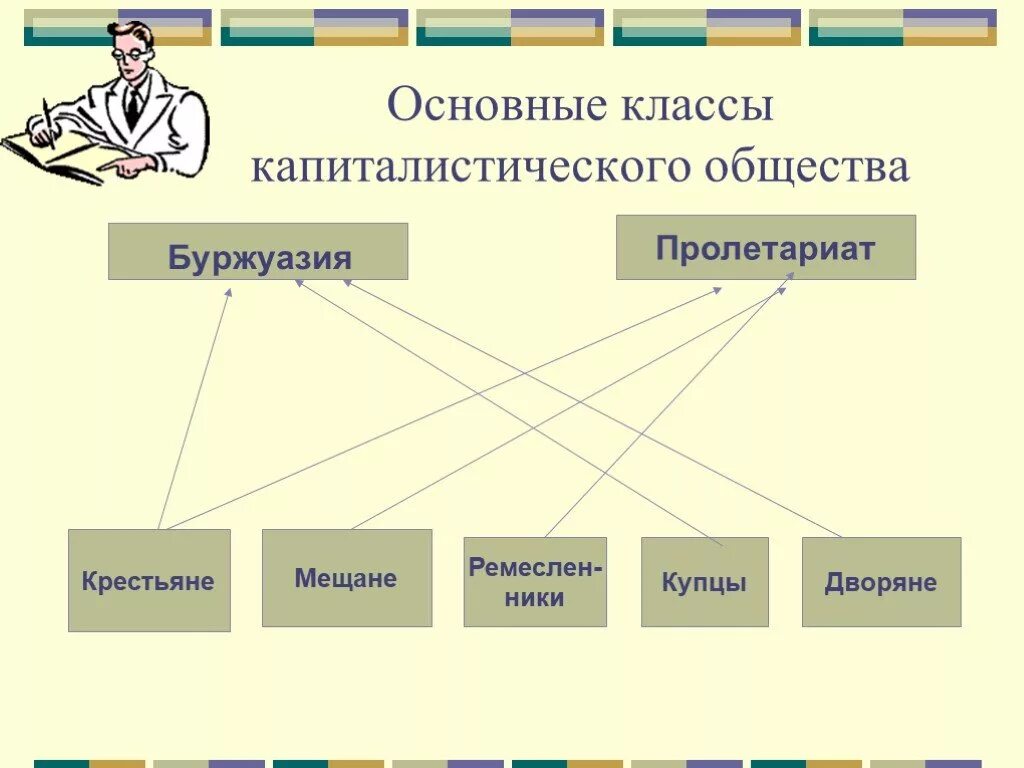 Основные классы капиталистического общества

Буржуазия

Пролетариат

Крестьяне

Мещане

Ремесленники

Купцы

Дворяне